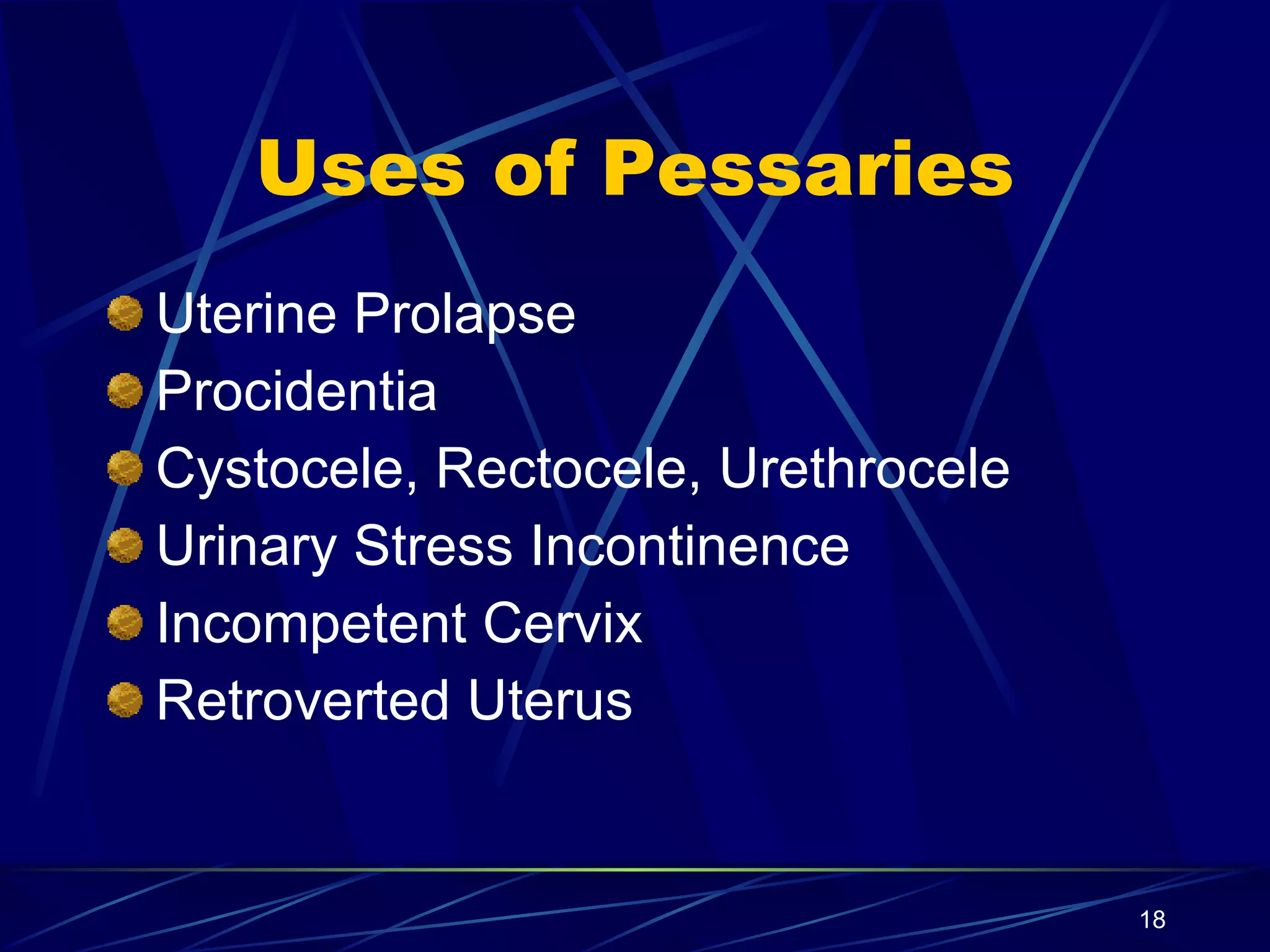 Uses of Pessaries

Uterine Prolapse
Procidentia
Cystocele, Rectocele, Urethrocele
Urinary Stress Incontinence
Incompetent Cervix
Retroverted Uterus

18